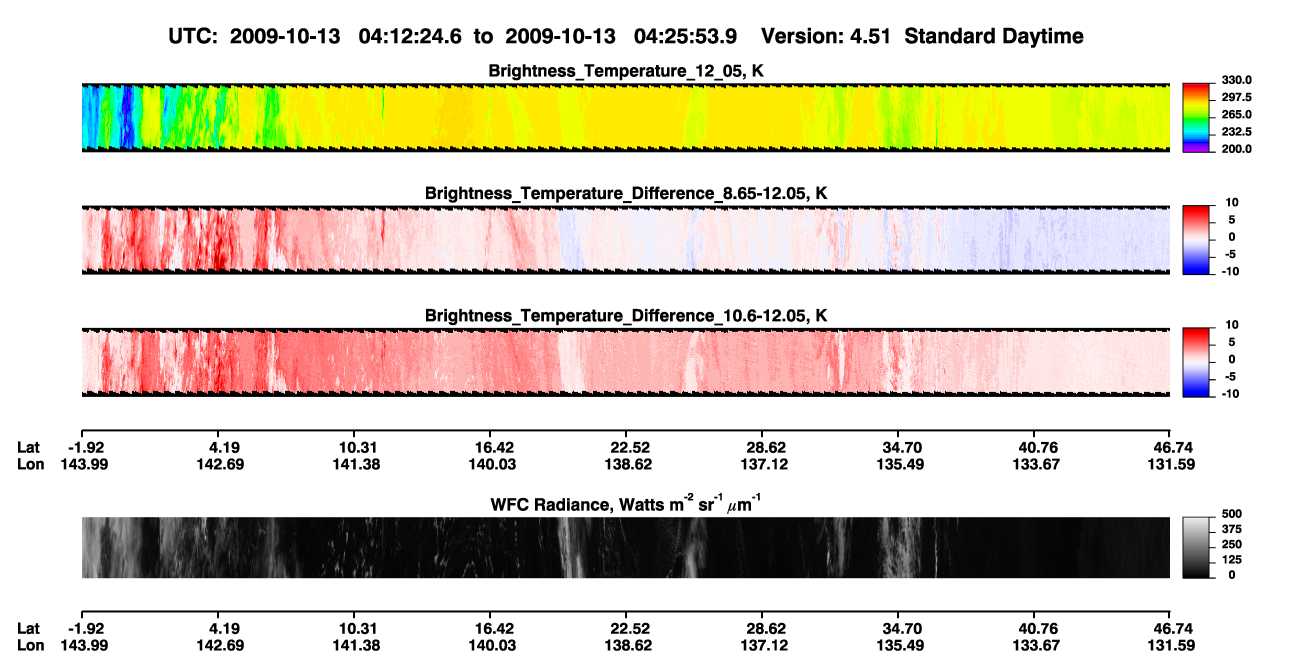 UTC: 2009-10-13 04:12:24.6 to 2009-10-13 04:25:53.9 Version: 4.51 Standard Daytime

Brightness_Temperature_12_05, K

330.0
297.5
265.0
232.5
200.0

Brightness_Temperature_Difference_8.65-12.05, K

10
5
0
-5
-10

Brightness_Temperature_Difference_10.6-12.05, K

10
5
0
-5
-10

| Lat | -1.92 | 4.19 | 10.31 | 16.42 | 22.52 | 28.62 | 34.70 | 40.76 | 46.74 |
|---|---|---|---|---|---|---|---|---|---|
| Lon | 143.99 | 142.69 | 141.38 | 140.03 | 138.62 | 137.12 | 135.49 | 133.67 | 131.59 |

WFC Radiance, Watts $m^{-2}$ $sr^{-1}$ $\mu m^{-1}$

500
375
250
125
0

| Lat | -1.92 | 4.19 | 10.31 | 16.42 | 22.52 | 28.62 | 34.70 | 40.76 | 46.74 |
|---|---|---|---|---|---|---|---|---|---|
| Lon | 143.99 | 142.69 | 141.38 | 140.03 | 138.62 | 137.12 | 135.49 | 133.67 | 131.59 |